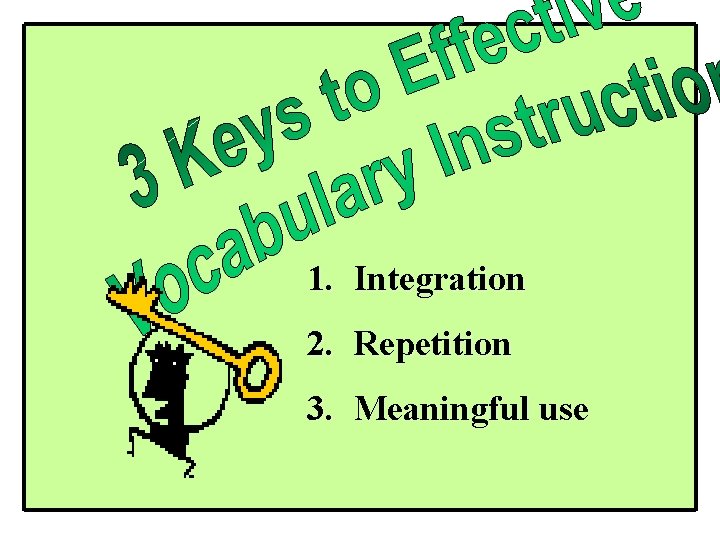 3 Keys to Effective Vocabulary Instruction

1. Integration
2. Repetition
3. Meaningful use